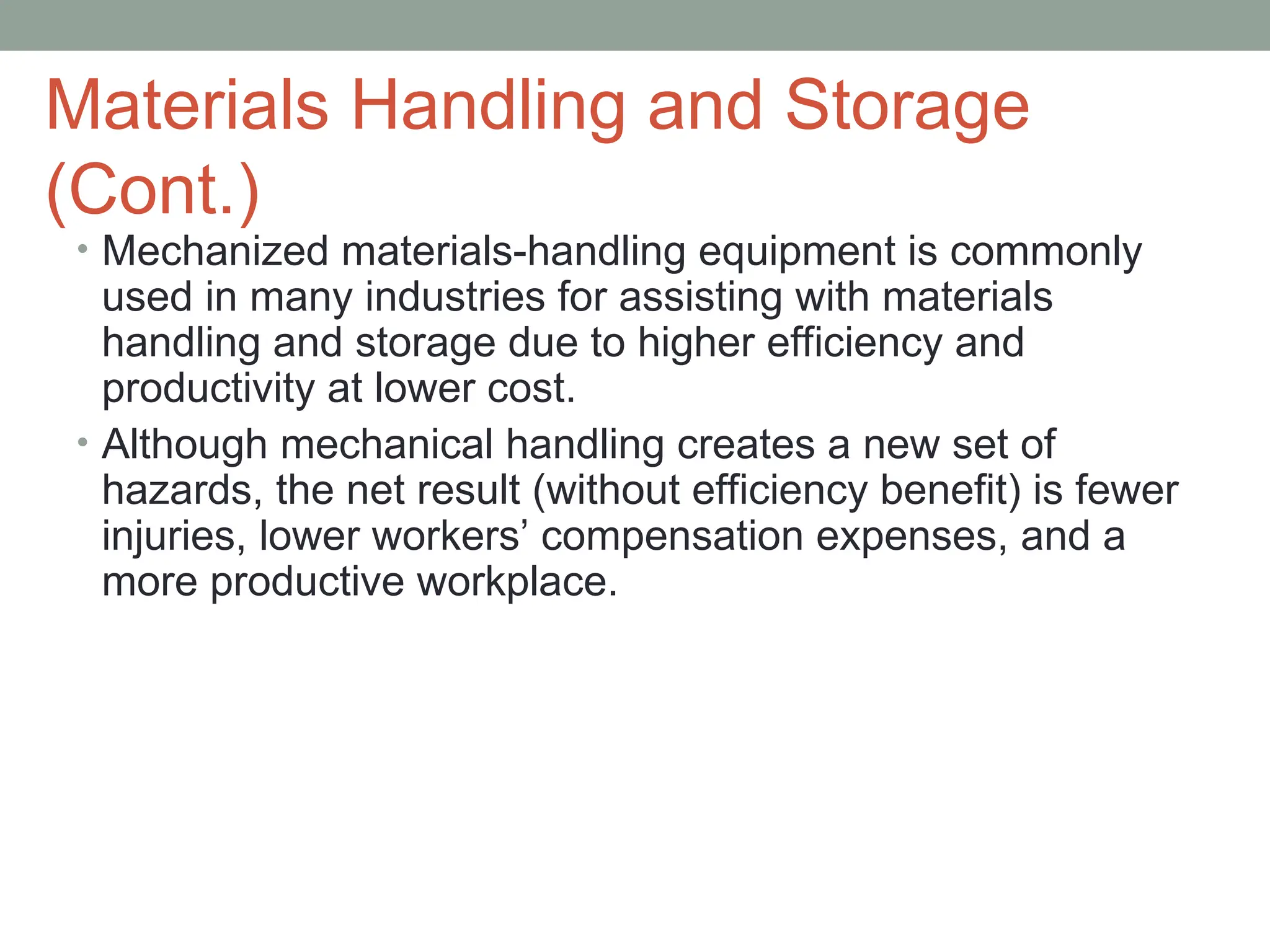 Materials Handling and Storage (Cont.)

• Mechanized materials-handling equipment is commonly used in many industries for assisting with materials handling and storage due to higher efficiency and productivity at lower cost.
• Although mechanical handling creates a new set of hazards, the net result (without efficiency benefit) is fewer injuries, lower workers’ compensation expenses, and a more productive workplace.